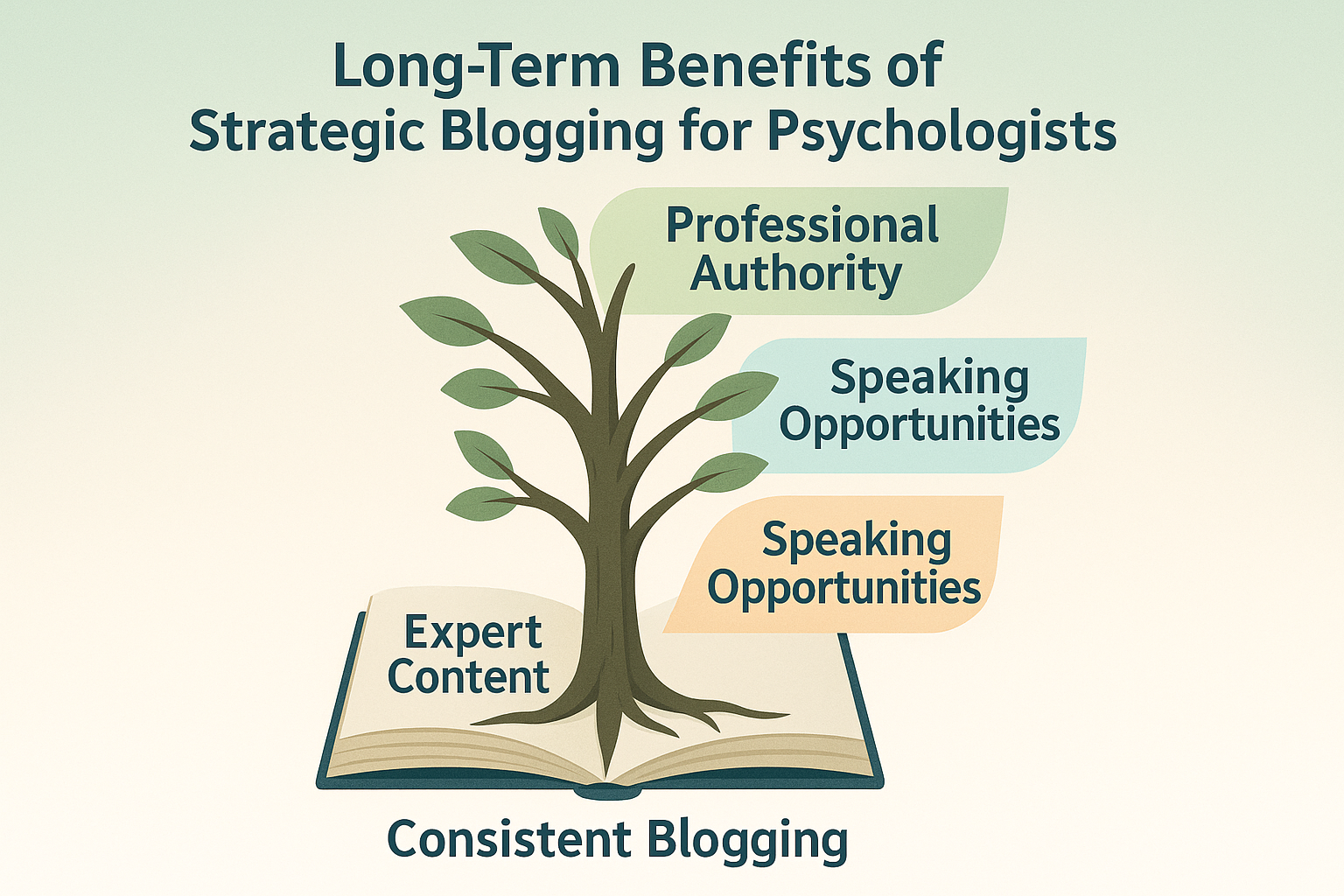 Long-Term Benefits of Strategic Blogging for Psychologists

Professional Authority

Speaking Opportunities

Speaking Opportunities

Expert Content

Consistent Blogging